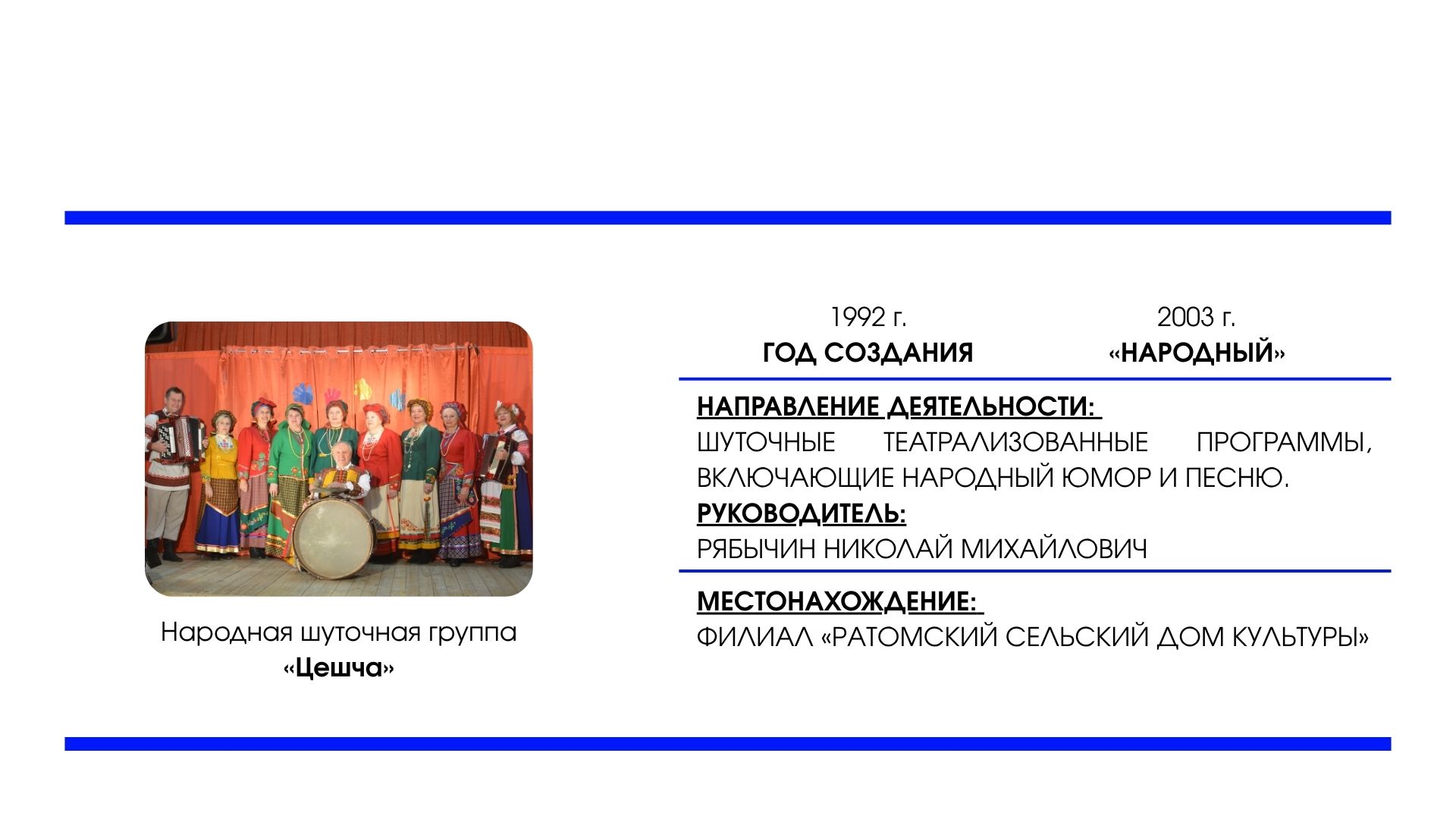 Народная шуточная группа
«Цешча»

1992 г.
ГОД СОЗДАНИЯ

2003 г.
«НАРОДНЫЙ»

НАПРАВЛЕНИЕ ДЕЯТЕЛЬНОСТИ:
ШУТОЧНЫЕ ТЕАТРАЛИЗОВАННЫЕ ПРОГРАММЫ, ВКЛЮЧАЮЩИЕ НАРОДНЫЙ ЮМОР И ПЕСНЮ.
РУКОВОДИТЕЛЬ:
РЯБЫЧИН НИКОЛАЙ МИХАЙЛОВИЧ

МЕСТОНАХОЖДЕНИЕ:
ФИЛИАЛ «РАТОМСКИЙ СЕЛЬСКИЙ ДОМ КУЛЬТУРЫ»